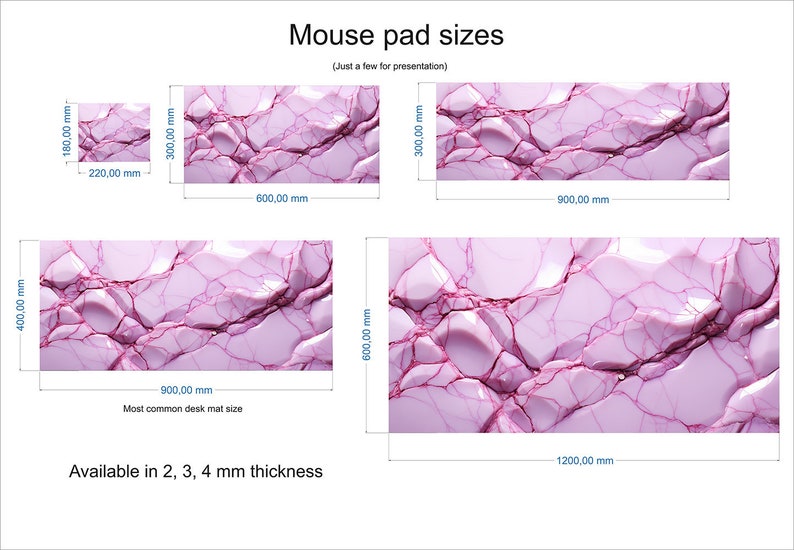 Mouse pad sizes

(Just a few for presentation)

180,00 mm

220,00 mm

300,00 mm

600,00 mm

300,00 mm

900,00 mm

400,00 mm

900,00 mm

Most common desk mat size

600,00 mm

1200,00 mm

Available in 2, 3, 4 mm thickness